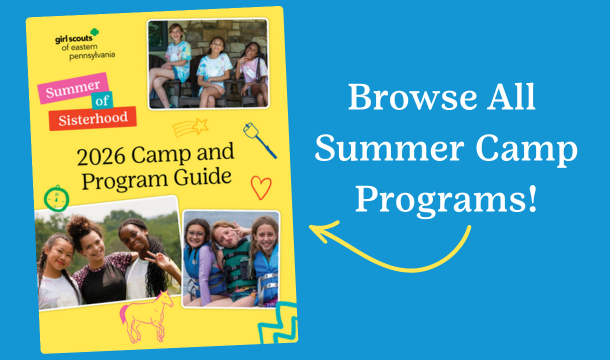 girl scouts of eastern pennsylvania

Summer of Sisterhood

2026 Camp and Program Guide

Browse All Summer Camp Programs!